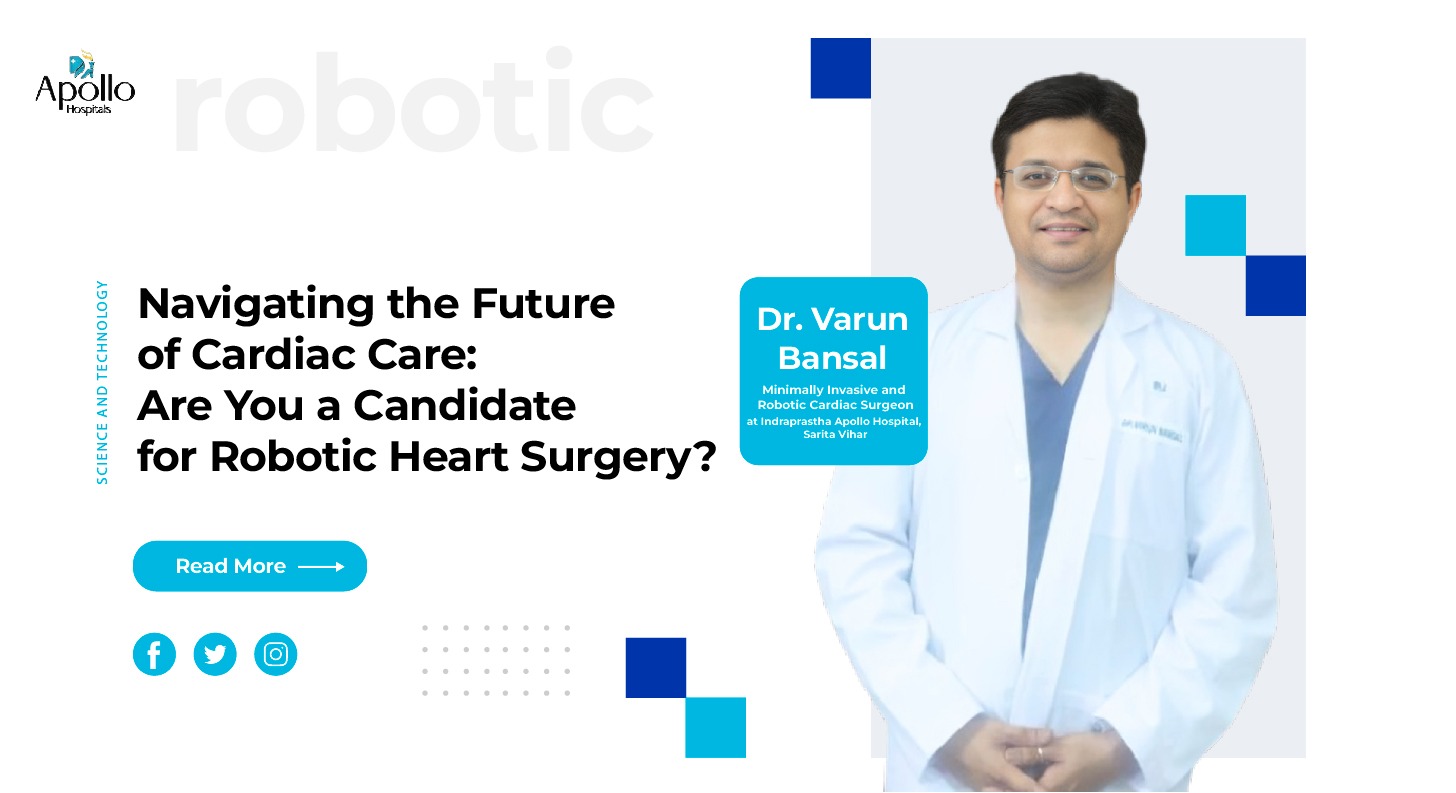 Apollo Hospitals

robotic

SCIENCE AND TECHNOLOGY

Navigating the Future of Cardiac Care: Are You a Candidate for Robotic Heart Surgery?

Read More

Dr. Varun Bansal

Minimally Invasive and Robotic Cardiac Surgeon at Indraprastha Apollo Hospital, Sarita Vihar